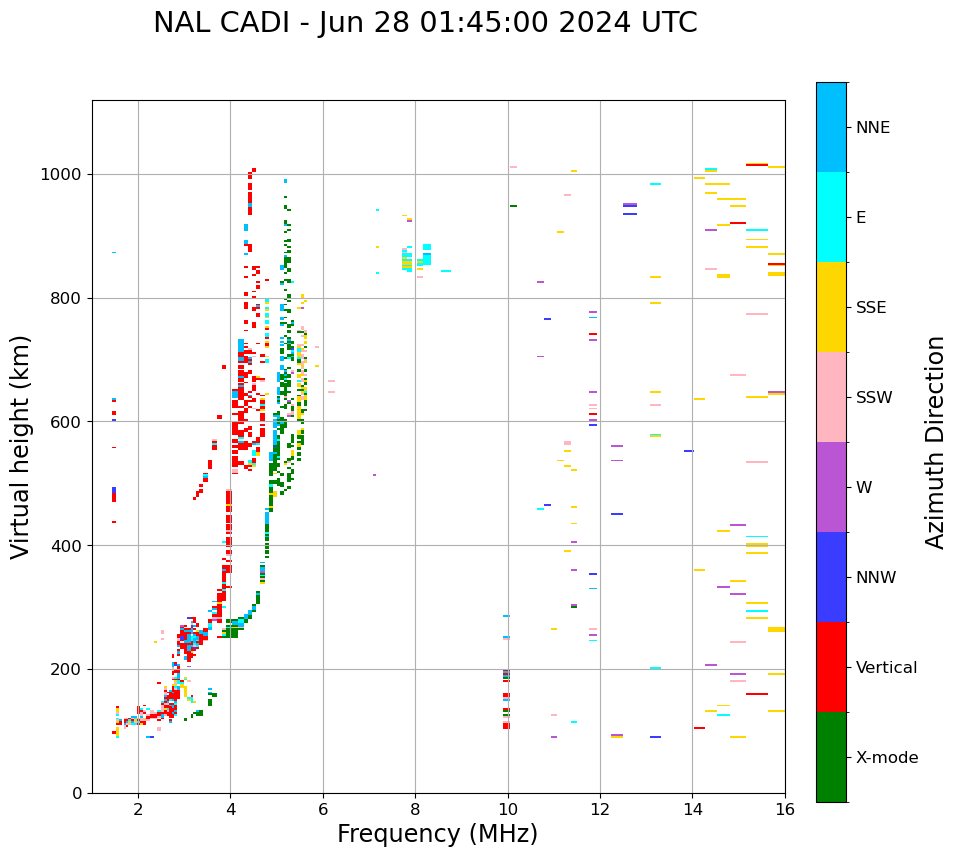 NAL CADI - Jun 28 01:45:00 2024 UTC

Virtual height (km)

1000
800
600
400
200
0

2
4
6
8
10
12
14
16

Frequency (MHz)

NNE
E
SSE
SSW
W
NNW
Vertical
X-mode

Azimuth Direction